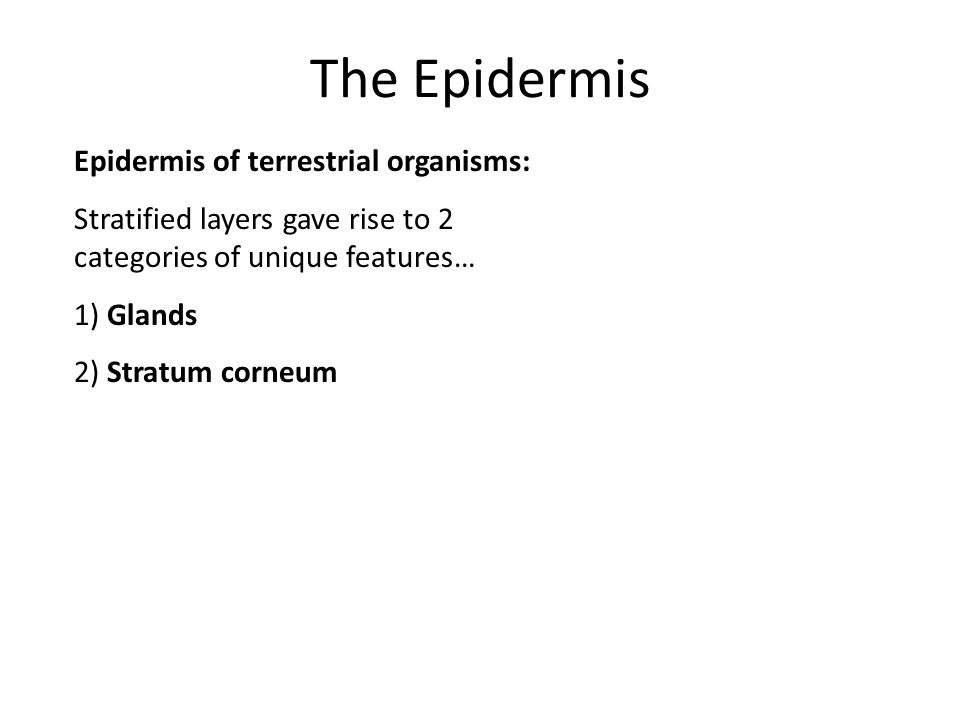 The Epidermis

Epidermis of terrestrial organisms:

Stratified layers gave rise to 2 categories of unique features…

1) Glands

2) Stratum corneum